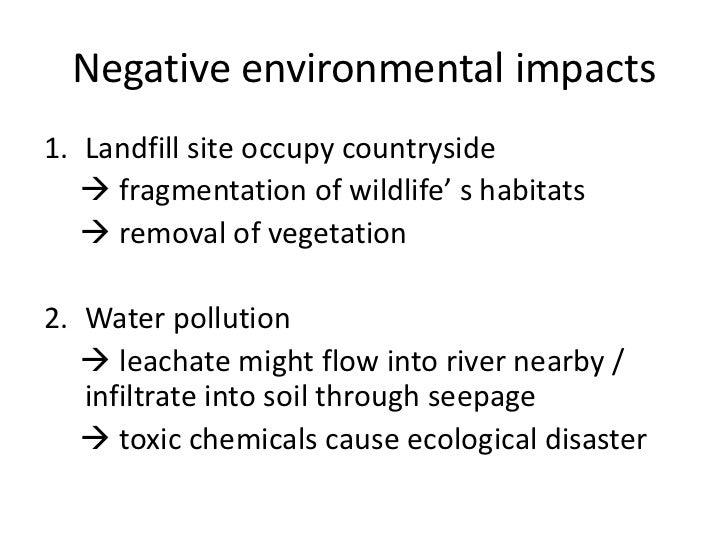 Negative environmental impacts

1. Landfill site occupy countryside
→ fragmentation of wildlife’ s habitats
→ removal of vegetation

2. Water pollution
→ leachate might flow into river nearby / infiltrate into soil through seepage
→ toxic chemicals cause ecological disaster